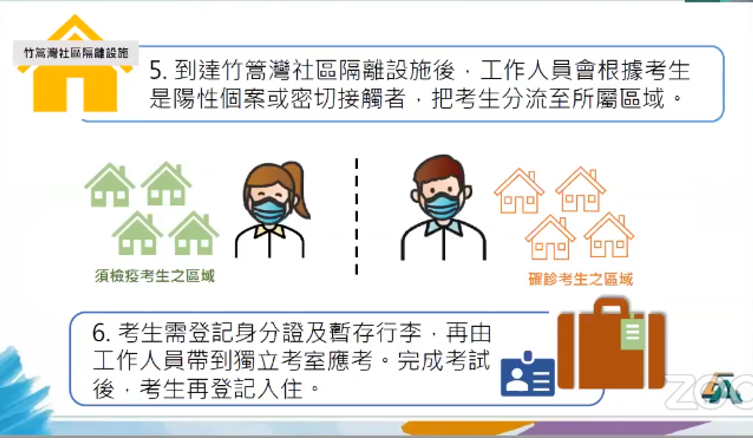 竹篙灣社區隔離設施

5. 到達竹篙灣社區隔離設施後，工作人員會根據考生是陽性個案或密切接觸者，把考生分流至所屬區域。

須檢疫考生之區域

確診考生之區域

6. 考生需登記身分證及暫存行李，再由工作人員帶到獨立考室應考。完成考試後，考生再登記入住。